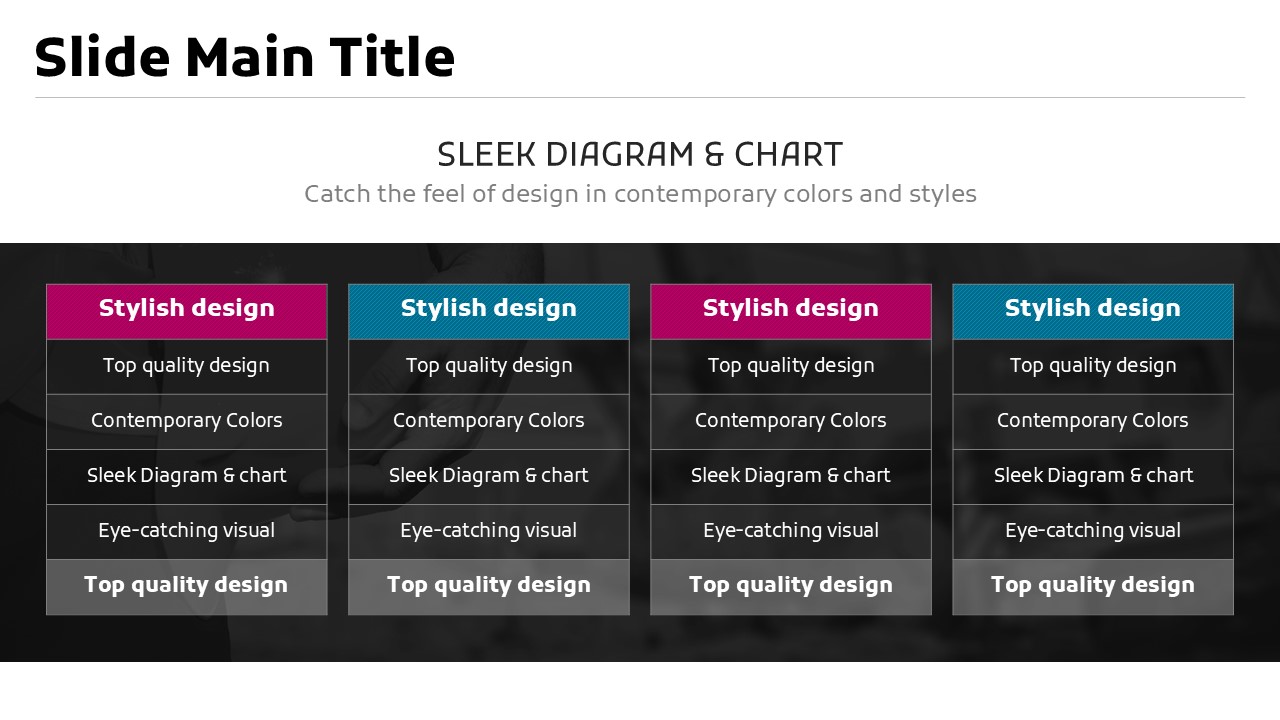 Slide Main Title

SLEEK DIAGRAM & CHART
Catch the feel of design in contemporary colors and styles

| Stylish design | Stylish design | Stylish design | Stylish design |
|---|---|---|---|
| Top quality design | Top quality design | Top quality design | Top quality design |
| Contemporary Colors | Contemporary Colors | Contemporary Colors | Contemporary Colors |
| Sleek Diagram & chart | Sleek Diagram & chart | Sleek Diagram & chart | Sleek Diagram & chart |
| Eye-catching visual | Eye-catching visual | Eye-catching visual | Eye-catching visual |
| Top quality design | Top quality design | Top quality design | Top quality design |